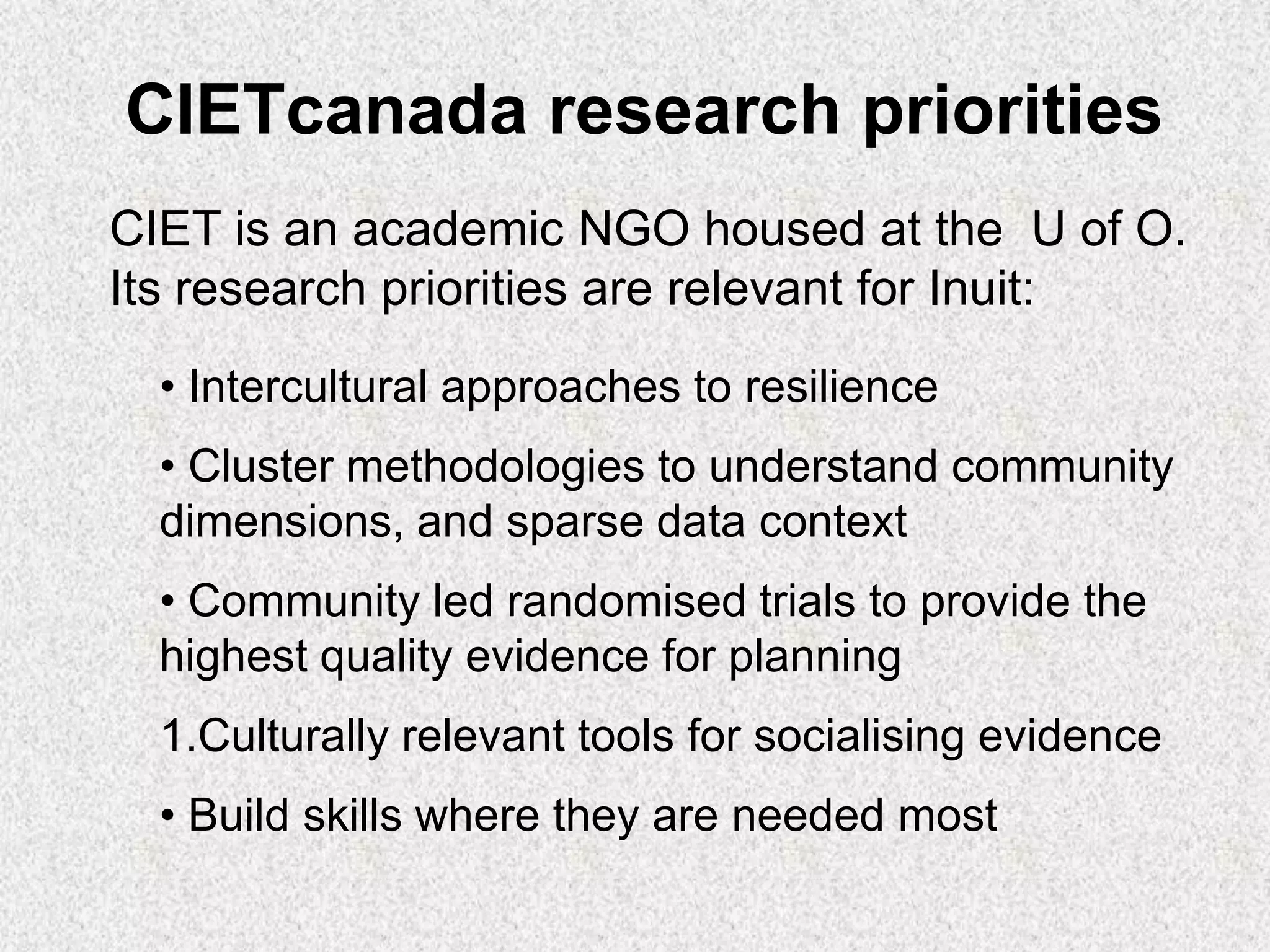 CIETcanada research priorities

CIET is an academic NGO housed at the U of O. Its research priorities are relevant for Inuit:

• Intercultural approaches to resilience

• Cluster methodologies to understand community dimensions, and sparse data context

• Community led randomised trials to provide the highest quality evidence for planning

1.Culturally relevant tools for socialising evidence

• Build skills where they are needed most